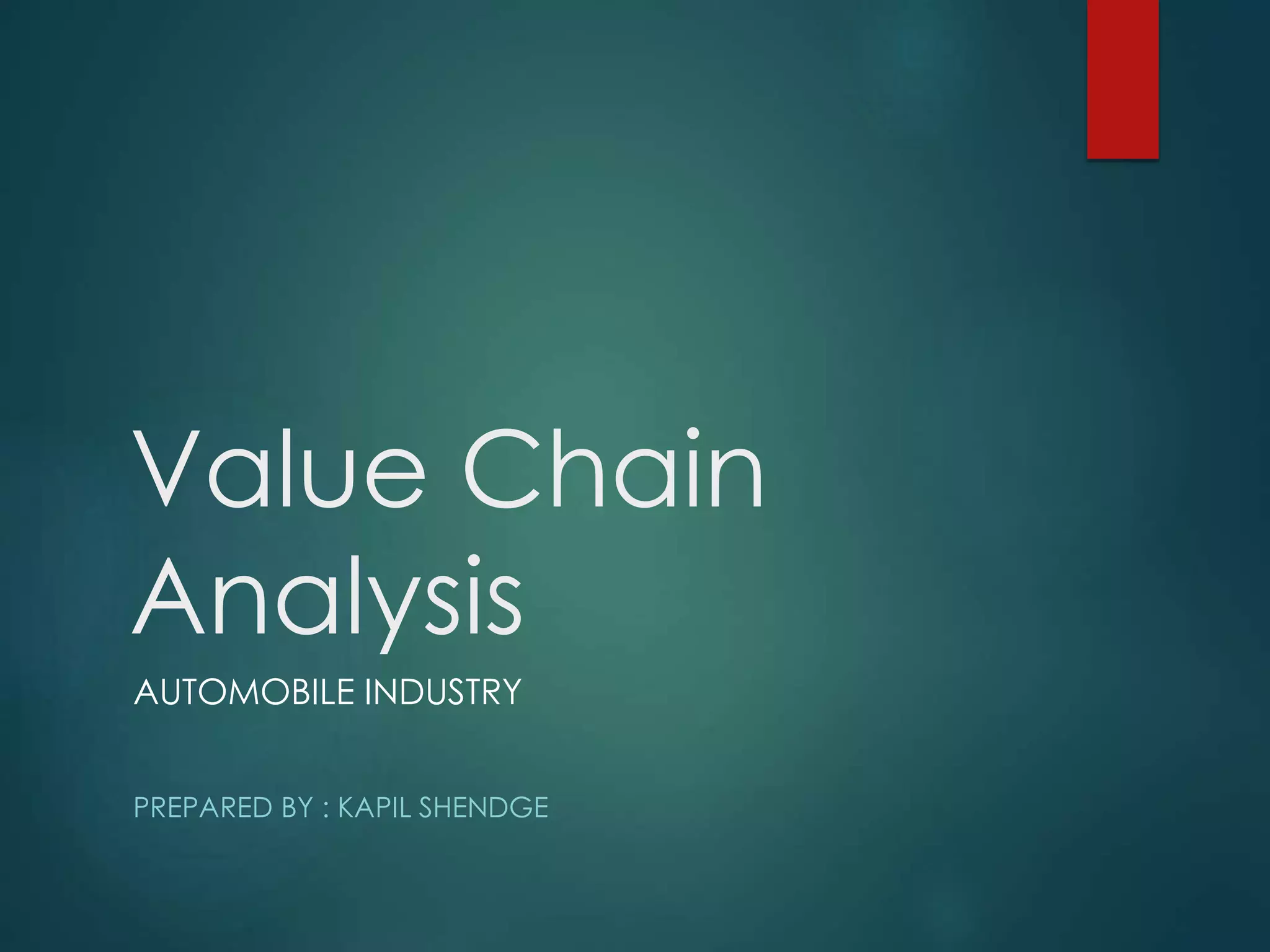 Value Chain Analysis

AUTOMOBILE INDUSTRY

PREPARED BY : KAPIL SHENDGE